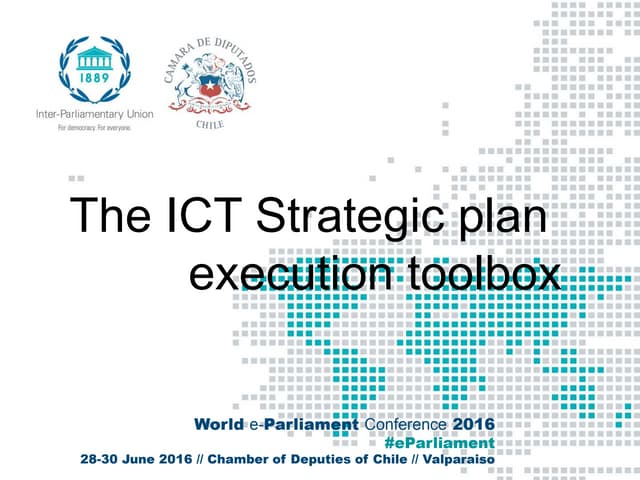 1889
Inter-Parliamentary Union
For democracy. For everyone.

CAMARA DE DIPUTADOS
CHILE

The ICT Strategic plan execution toolbox

World e-Parliament Conference 2016
#eParliament
28-30 June 2016 // Chamber of Deputies of Chile // Valparaiso